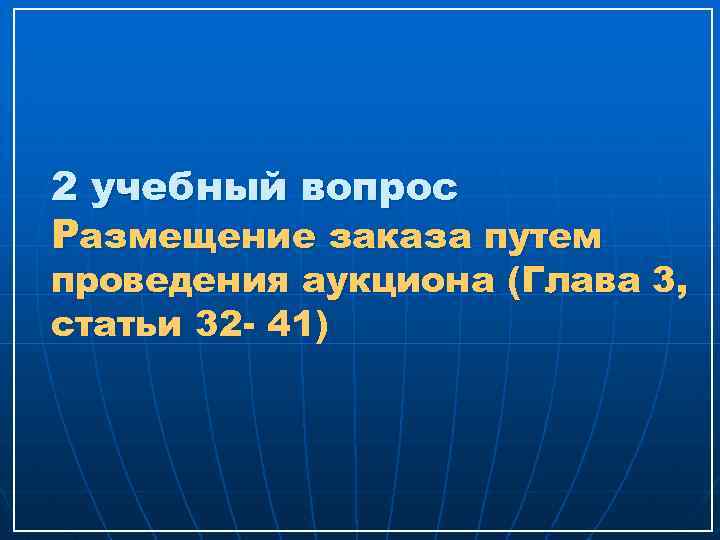 2 учебный вопрос
Размещение заказа путем проведения аукциона (Глава 3, статьи 32- 41)